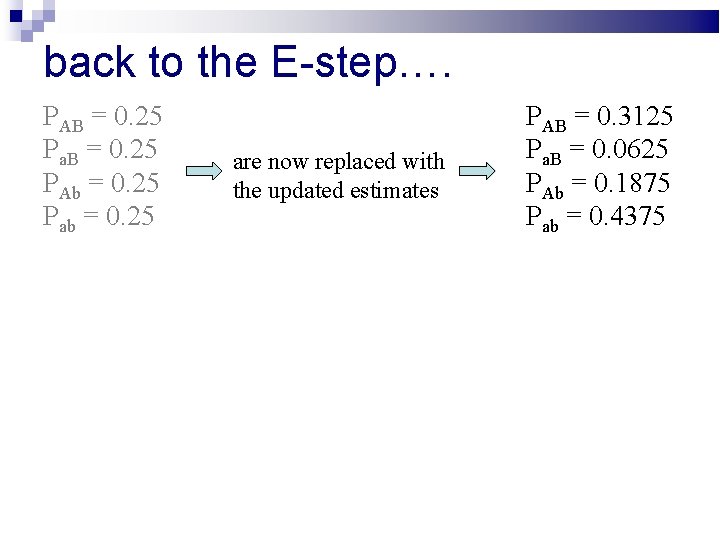 back to the E-step….

$P_{AB} = 0.25$
$P_{aB} = 0.25$
$P_{Ab} = 0.25$
$P_{ab} = 0.25$

are now replaced with the updated estimates

$P_{AB} = 0.3125$
$P_{aB} = 0.0625$
$P_{Ab} = 0.1875$
$P_{ab} = 0.4375$